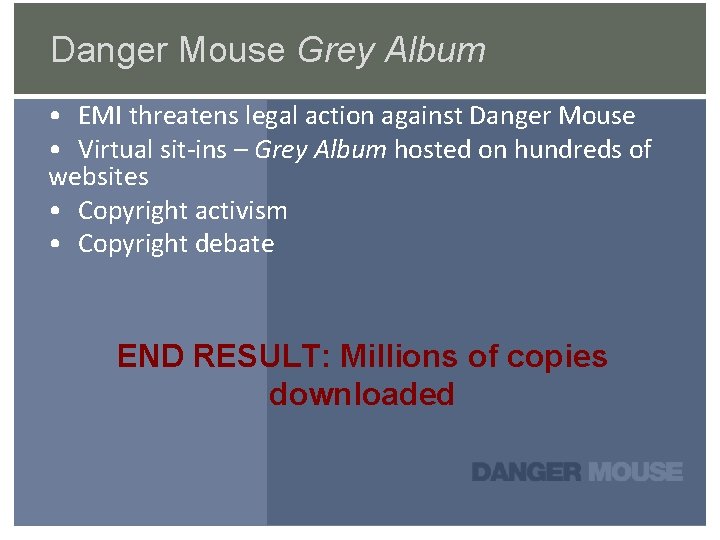 Danger Mouse Grey Album

• EMI threatens legal action against Danger Mouse
• Virtual sit-ins – Grey Album hosted on hundreds of websites
• Copyright activism
• Copyright debate

END RESULT: Millions of copies downloaded

DANGER MOUSE